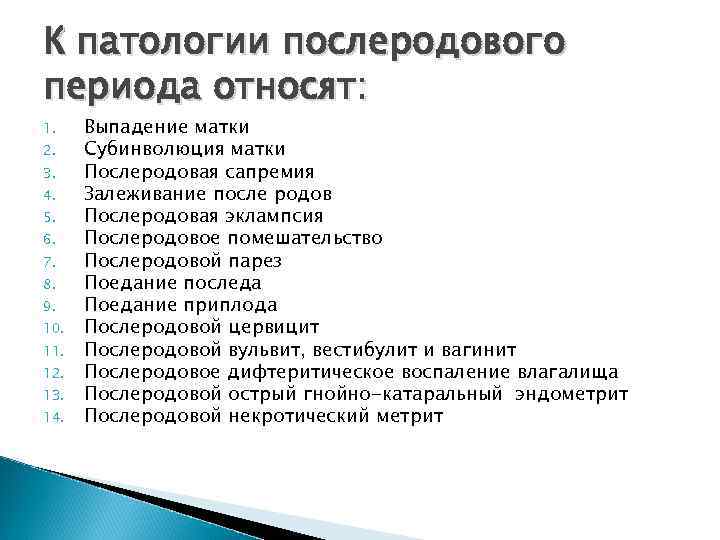 К патологии послеродового периода относят:

1. Выпадение матки
2. Субинволюция матки
3. Послеродовая сапремия
4. Залеживание после родов
5. Послеродовая эклампсия
6. Послеродовое помешательство
7. Послеродовой парез
8. Поедание последа
9. Поедание приплода
10. Послеродовой цервицит
11. Послеродовой вульвит, вестибулит и вагинит
12. Послеродовое дифтеритическое воспаление влагалища
13. Послеродовой острый гнойно-катаральный эндометрит
14. Послеродовой некротический метрит